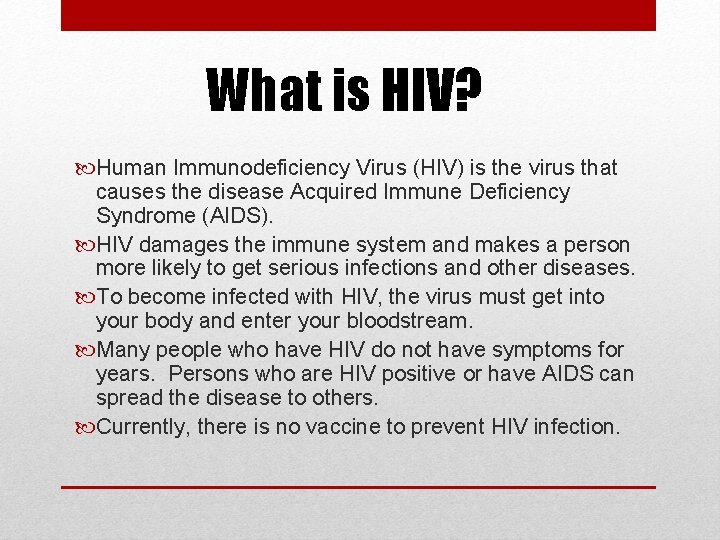 What is HIV?

Human Immunodeficiency Virus (HIV) is the virus that causes the disease Acquired Immune Deficiency Syndrome (AIDS).

HIV damages the immune system and makes a person more likely to get serious infections and other diseases.

To become infected with HIV, the virus must get into your body and enter your bloodstream.

Many people who have HIV do not have symptoms for years. Persons who are HIV positive or have AIDS can spread the disease to others.

Currently, there is no vaccine to prevent HIV infection.